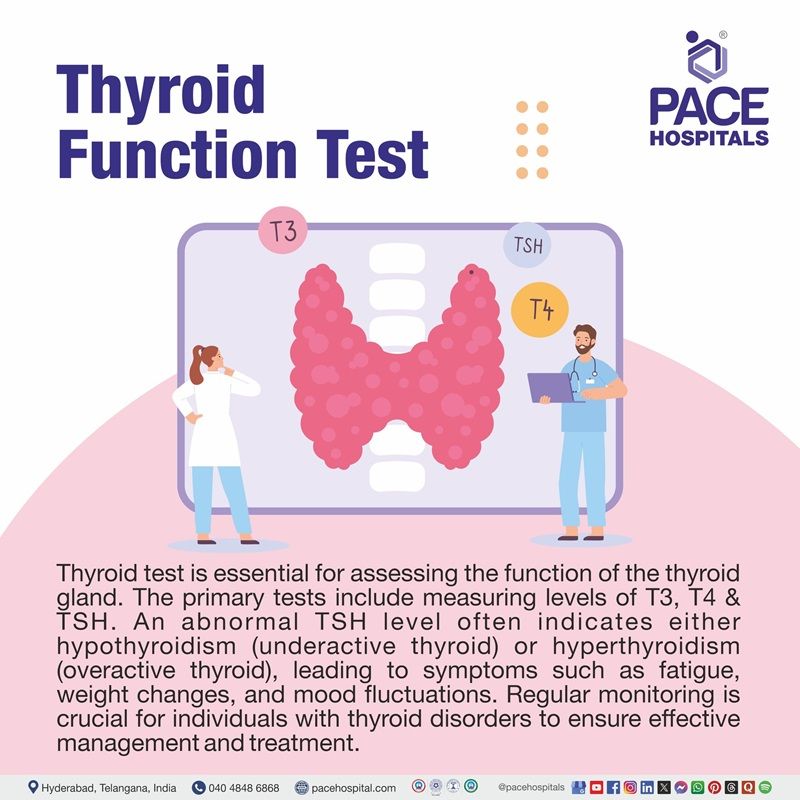 Thyroid Function Test

PACE HOSPITALS

T3

TSH

T4

Thyroid test is essential for assessing the function of the thyroid gland. The primary tests include measuring levels of T3, T4 & TSH. An abnormal TSH level often indicates either hypothyroidism (underactive thyroid) or hyperthyroidism (overactive thyroid), leading to symptoms such as fatigue, weight changes, and mood fluctuations. Regular monitoring is crucial for individuals with thyroid disorders to ensure effective management and treatment.

Hyderabad, Telangana, India 040 4848 6868 pacehospital.com @pacehospitals